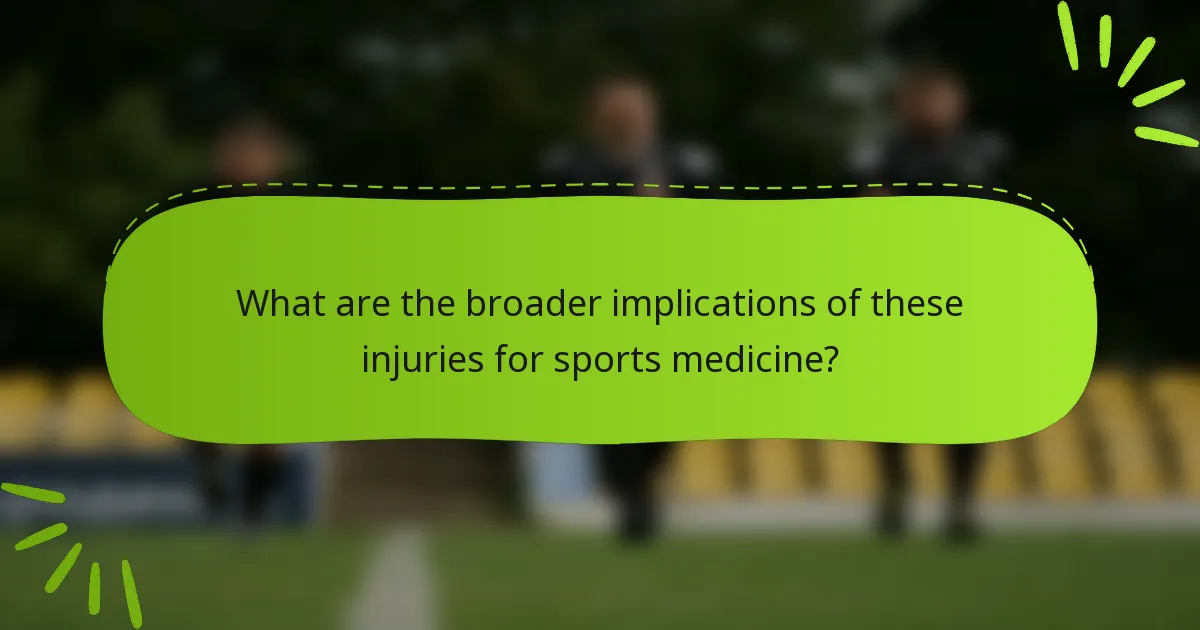 What are the broader implications of these injuries for sports medicine?